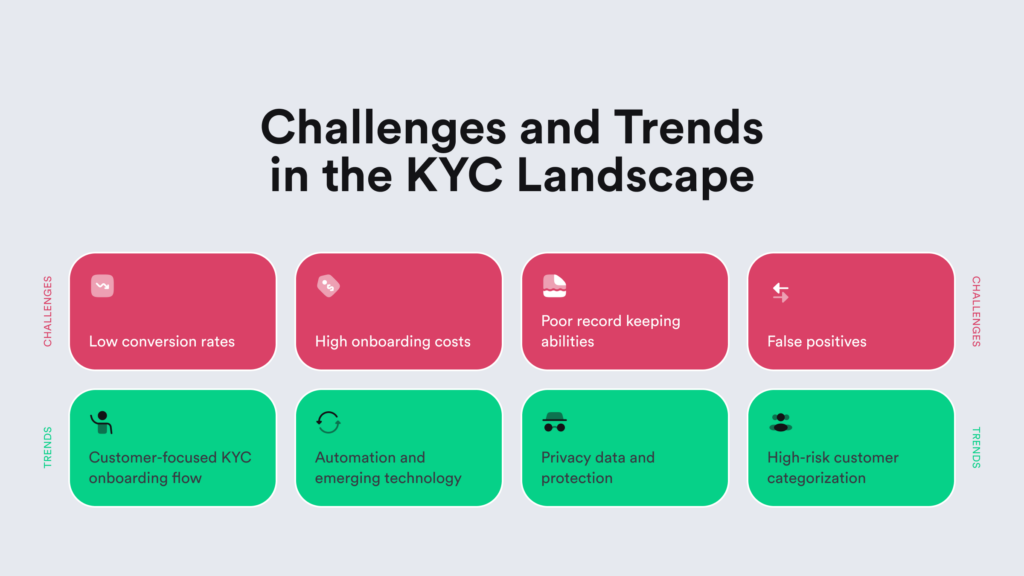 Challenges and Trends in the KYC Landscape

CHALLENGES

Low conversion rates

High onboarding costs

Poor record keeping abilities

False positives

CHALLENGES

TRENDS

Customer-focused KYC onboarding flow

Automation and emerging technology

Privacy data and protection

High-risk customer categorization

TRENDS